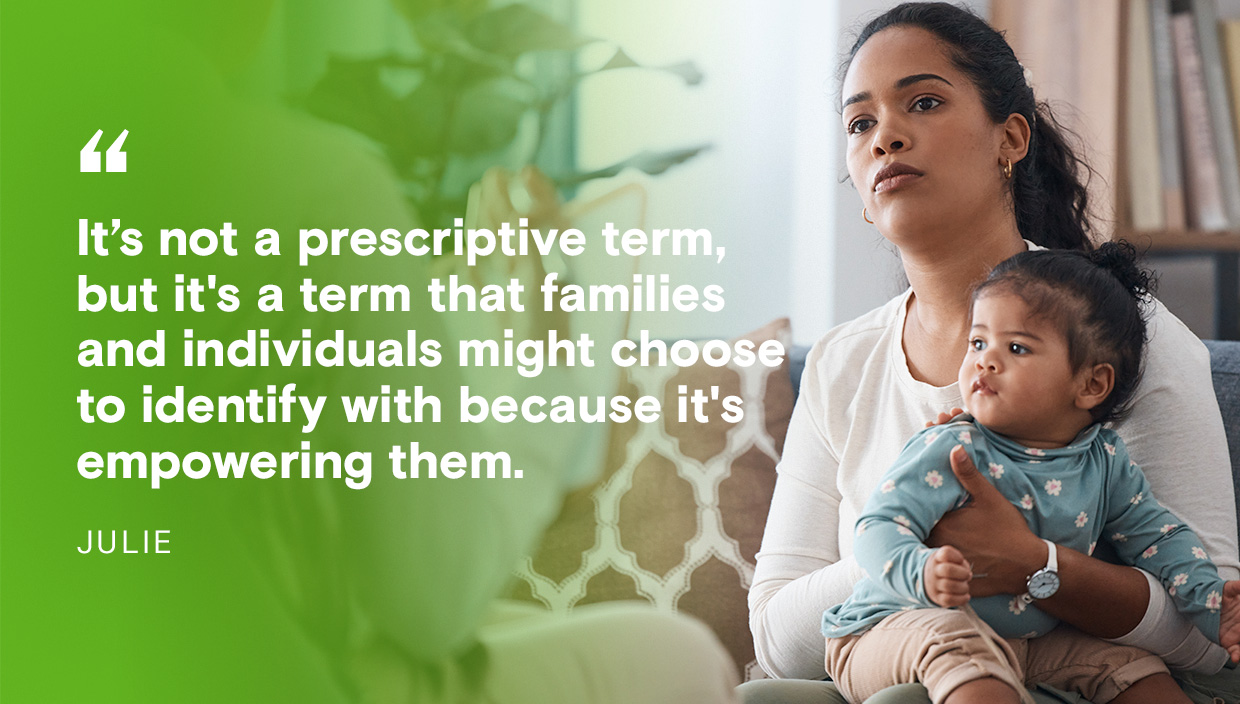 “

It’s not a prescriptive term, but it's a term that families and individuals might choose to identify with because it's empowering them.

JULIE